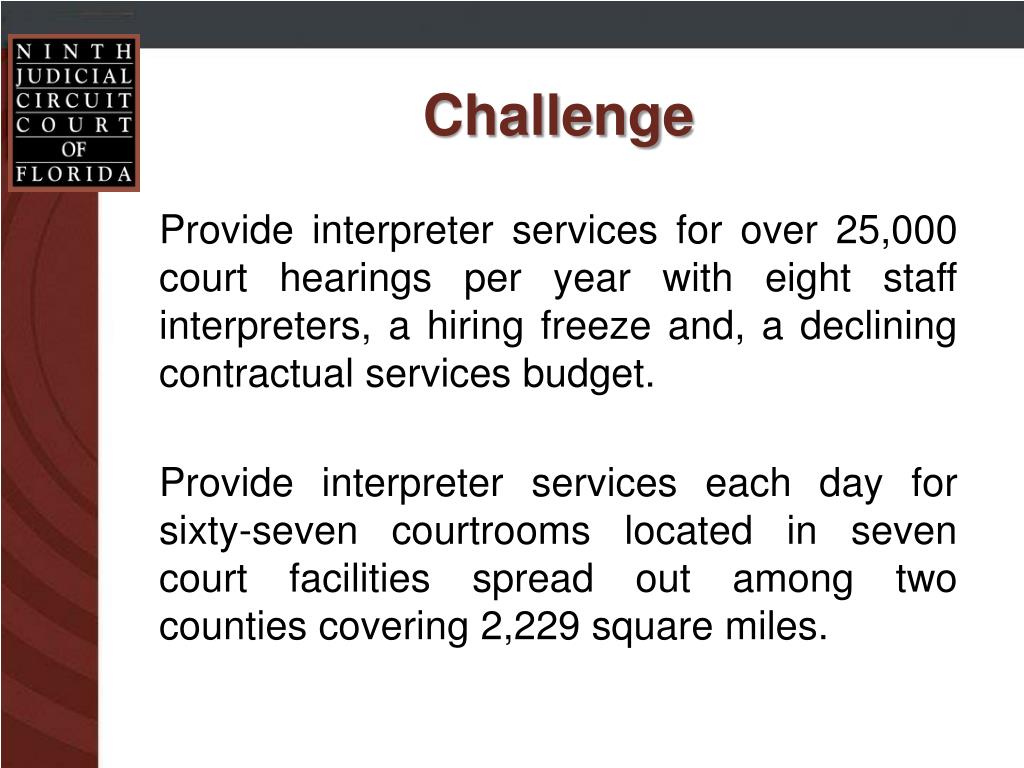 NINTH
JUDICIAL
CIRCUIT
COURT
OF
FLORIDA

Challenge

Provide interpreter services for over 25,000 court hearings per year with eight staff interpreters, a hiring freeze and, a declining contractual services budget.

Provide interpreter services each day for sixty-seven courtrooms located in seven court facilities spread out among two counties covering 2,229 square miles.